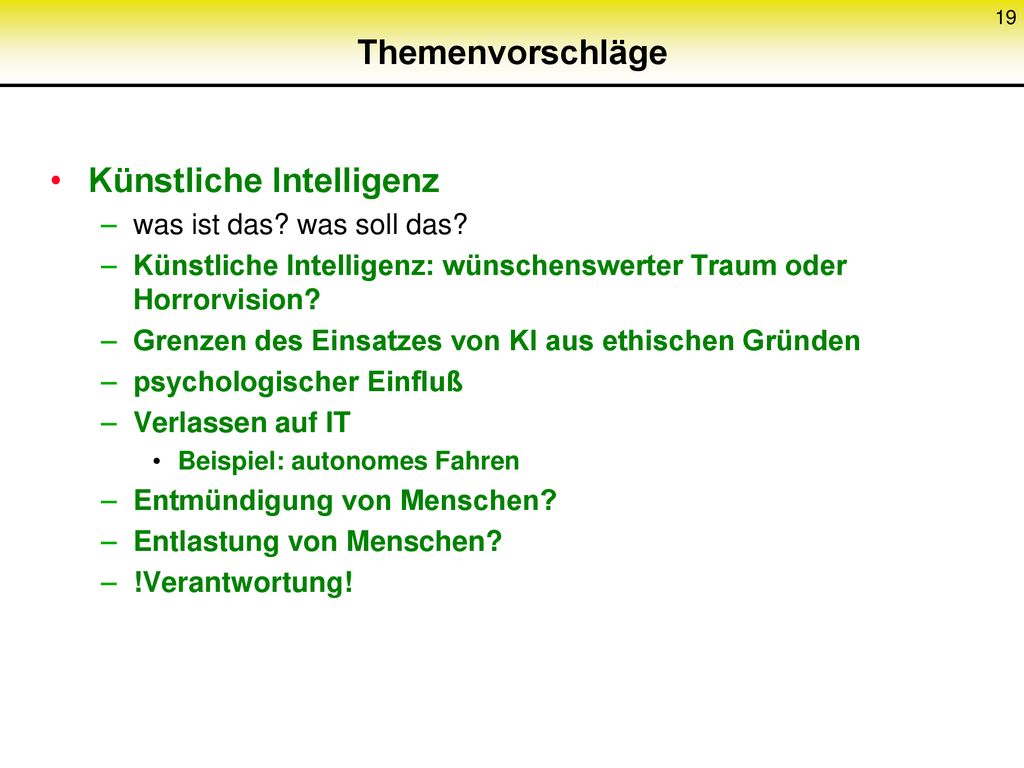 19

Themenvorschläge

• Künstliche Intelligenz
– was ist das? was soll das?
– Künstliche Intelligenz: wünschenswerter Traum oder Horrorvision?
– Grenzen des Einsatzes von KI aus ethischen Gründen
– psychologischer Einfluß
– Verlassen auf IT
• Beispiel: autonomes Fahren
– Entmündigung von Menschen?
– Entlastung von Menschen?
– !Verantwortung!